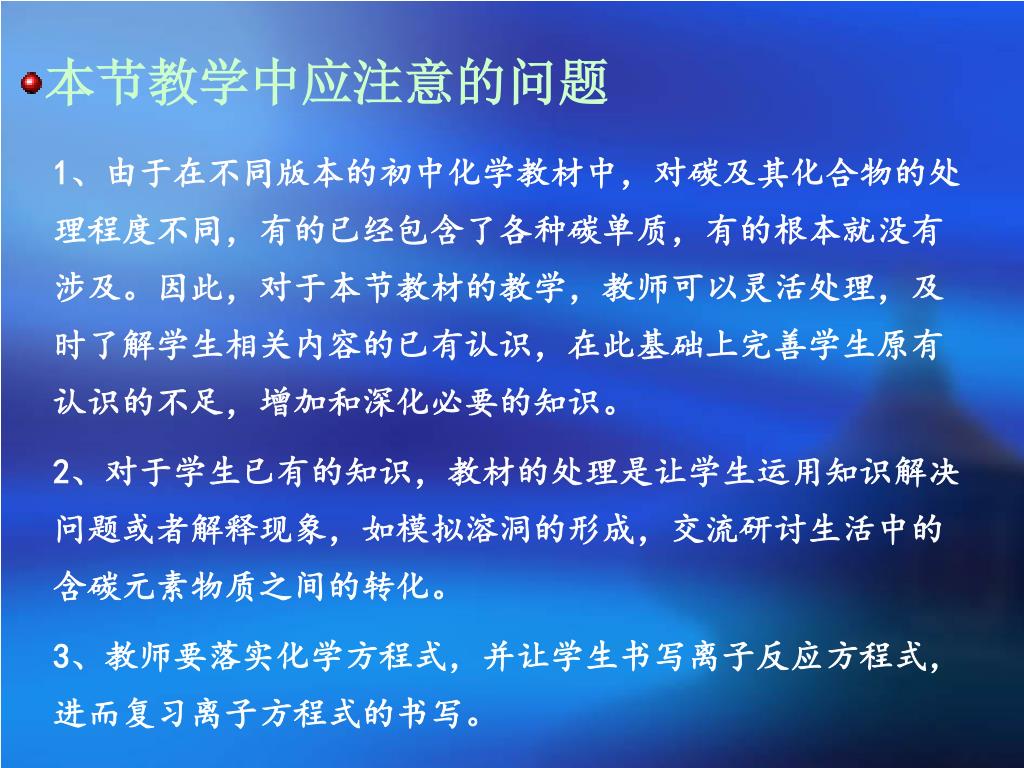 本节教学中应注意的问题

1、由于在不同版本的初中化学教材中，对碳及其化合物的处理程度不同，有的已经包含了各种碳单质，有的根本就没有涉及。因此，对于本节教材的教学，教师可以灵活处理，及时了解学生相关内容的已有认识，在此基础上完善学生原有认识的不足，增加和深化必要的知识。

2、对于学生已有的知识，教材的处理是让学生运用知识解决问题或者解释现象，如模拟溶洞的形成，交流研讨生活中的含碳元素物质之间的转化。

3、教师要落实化学方程式，并让学生书写离子反应方程式，进而复习离子方程式的书写。